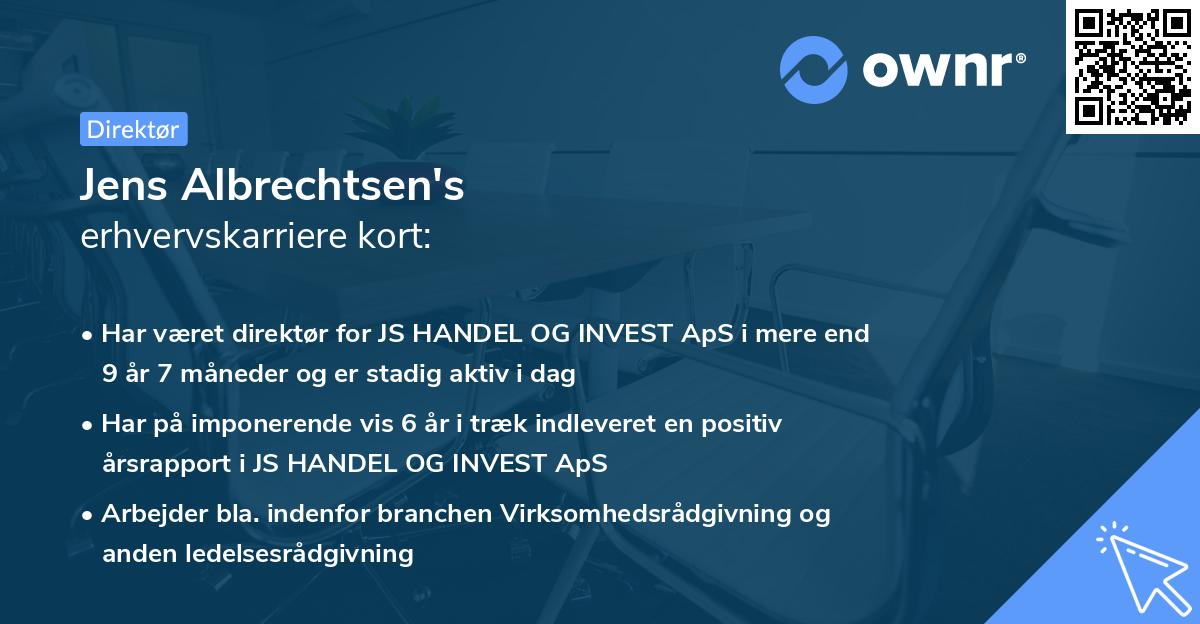 ownr®

Direktør

Jens Albrechtsen's
erhvervskarriere kort:

• Har været direktør for JS HANDEL OG INVEST ApS i mere end 9 år 7 måneder og er stadig aktiv i dag

• Har på imponerende vis 6 år i træk indleveret en positiv årsrapport i JS HANDEL OG INVEST ApS

• Arbejder bla. indenfor branchen Virksomhedsrådgivning og anden ledelsesrådgivning